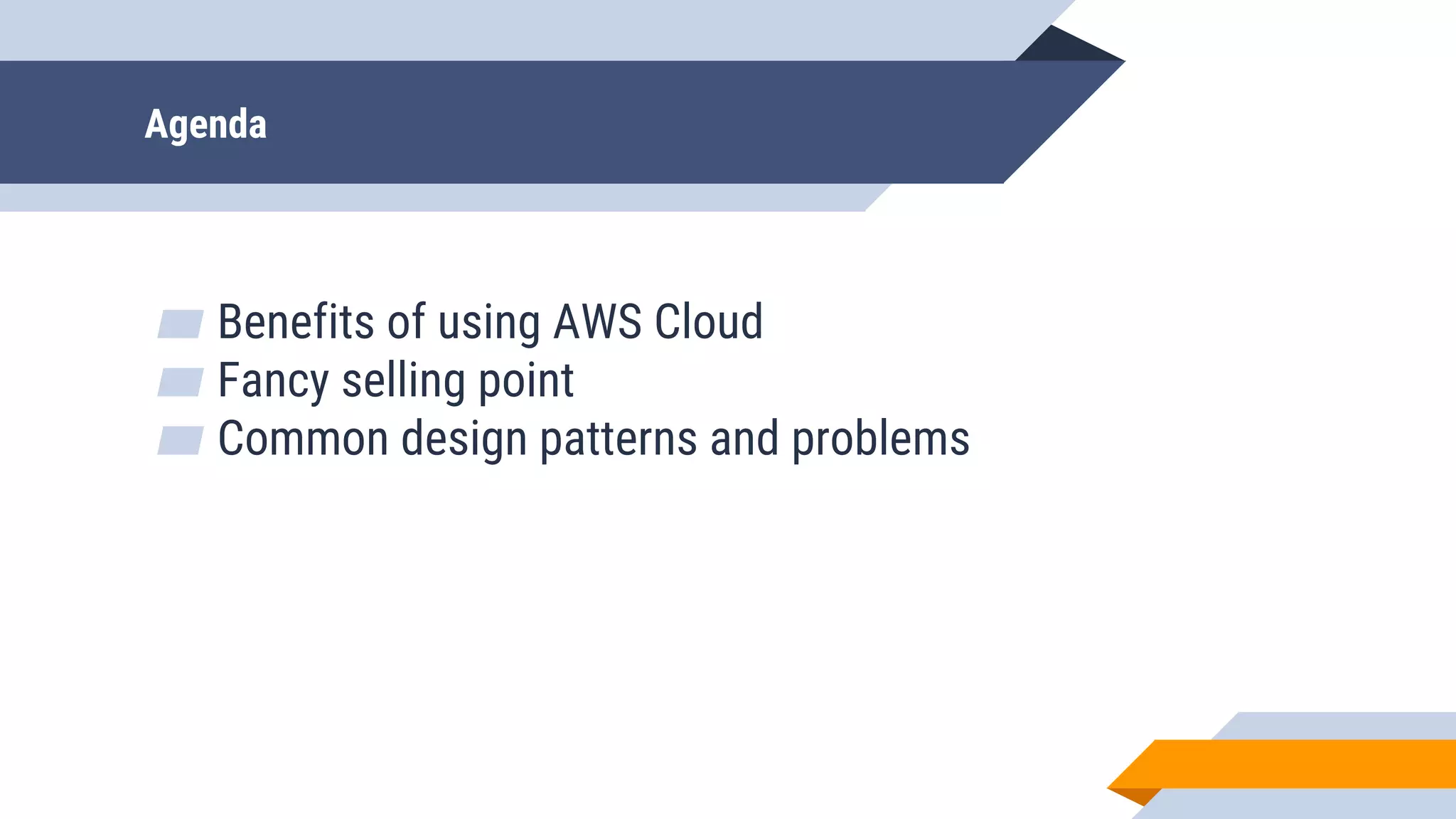 Agenda

Benefits of using AWS Cloud
Fancy selling point
Common design patterns and problems